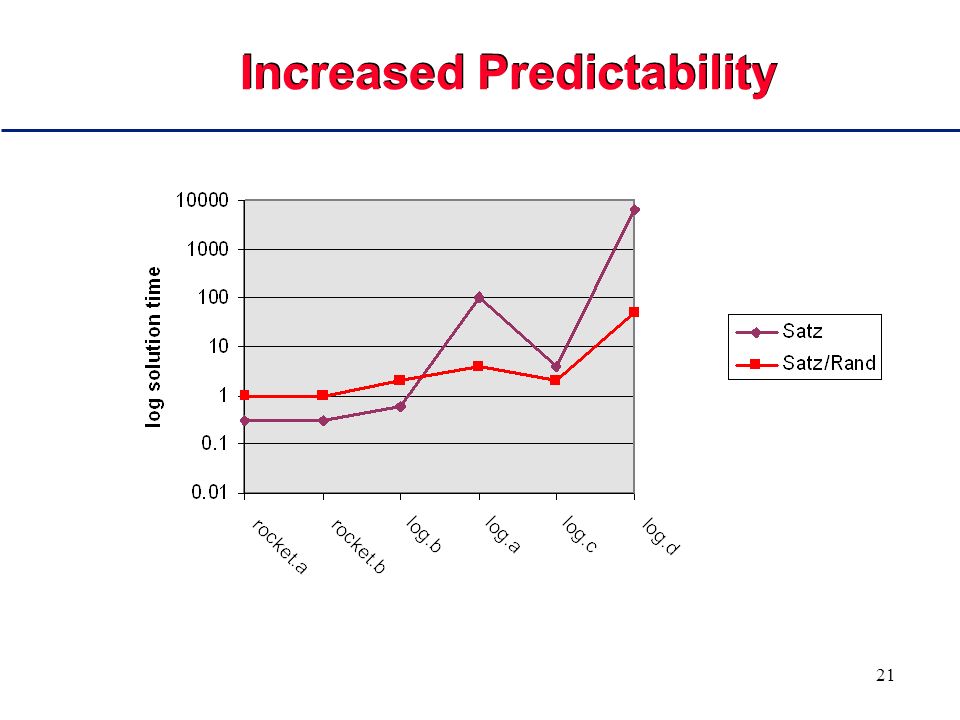 Increased Predictability

log solution time

10000
1000
100
10
1
0.1
0.01

rocket.a
rocket.b
log.b
log.a
log.c
log.d

Satz
Satz/Rand

21